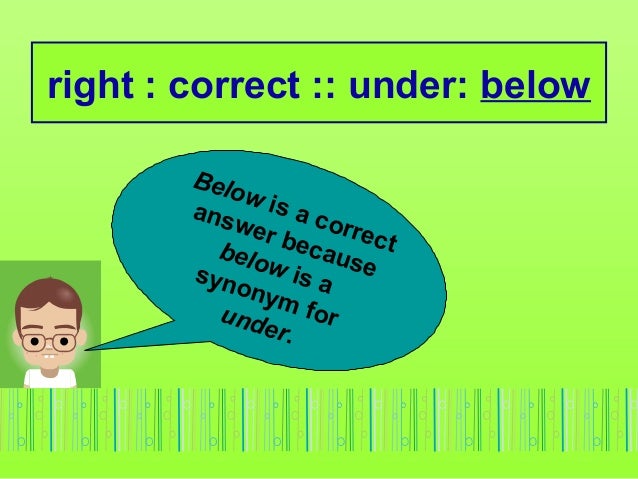 right : correct :: under: below

Below is a correct answer because below is a synonym for under.